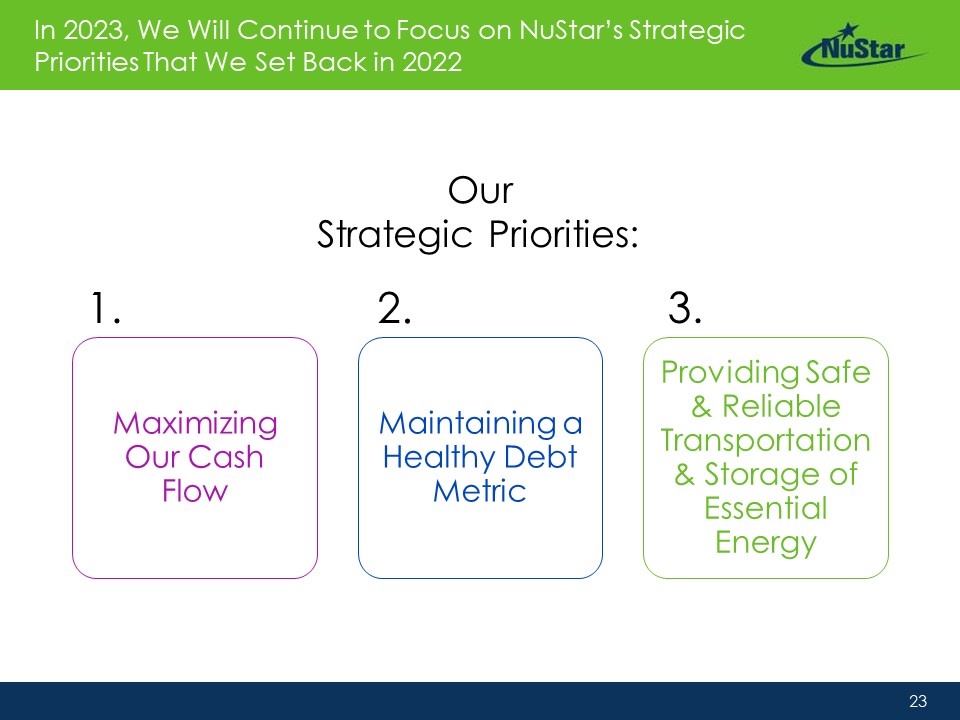 In 2023, We Will Continue to Focus on NuStar's Strategic Priorities That We Set Back in 2022

NuStar

Our
Strategic Priorities:

1.

Maximizing Our Cash Flow

2.

Maintaining a Healthy Debt Metric

3.

Providing Safe & Reliable Transportation & Storage of Essential Energy

23